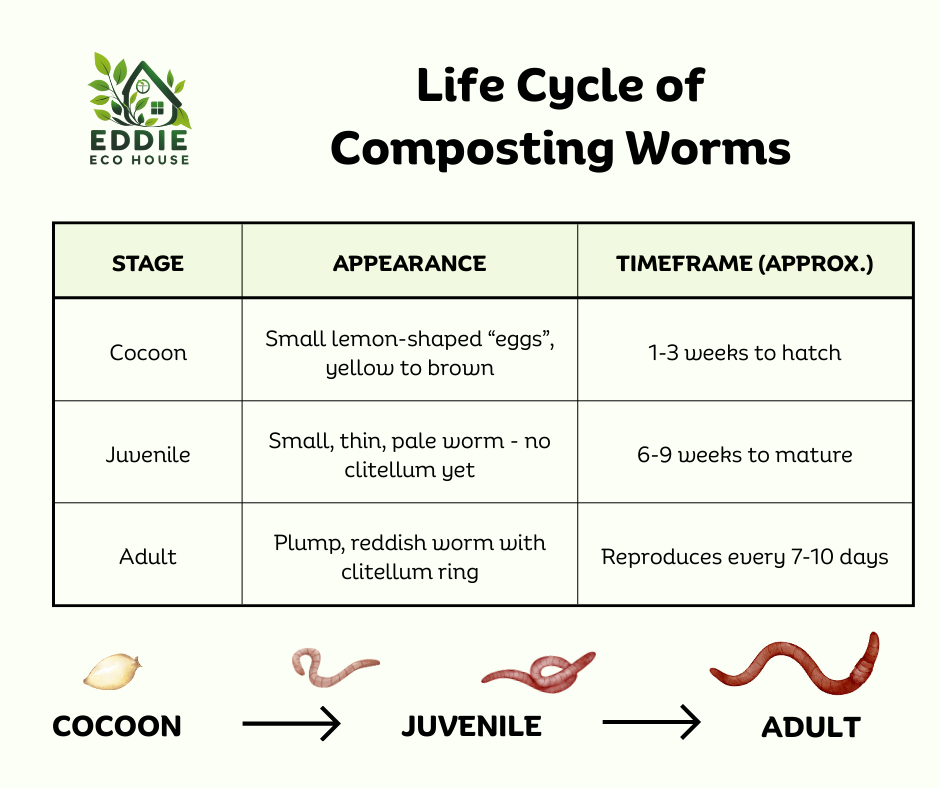 EDDIE
ECO HOUSE

Life Cycle of Composting Worms

| STAGE | APPEARANCE | TIMEFRAME (APPROX.) |
|---|---|---|
| Cocoon | Small lemon-shaped “eggs”, yellow to brown | 1-3 weeks to hatch |
| Juvenile | Small, thin, pale worm - no clitellum yet | 6-9 weeks to mature |
| Adult | Plump, reddish worm with clitellum ring | Reproduces every 7-10 days |

COCOON → JUVENILE → ADULT